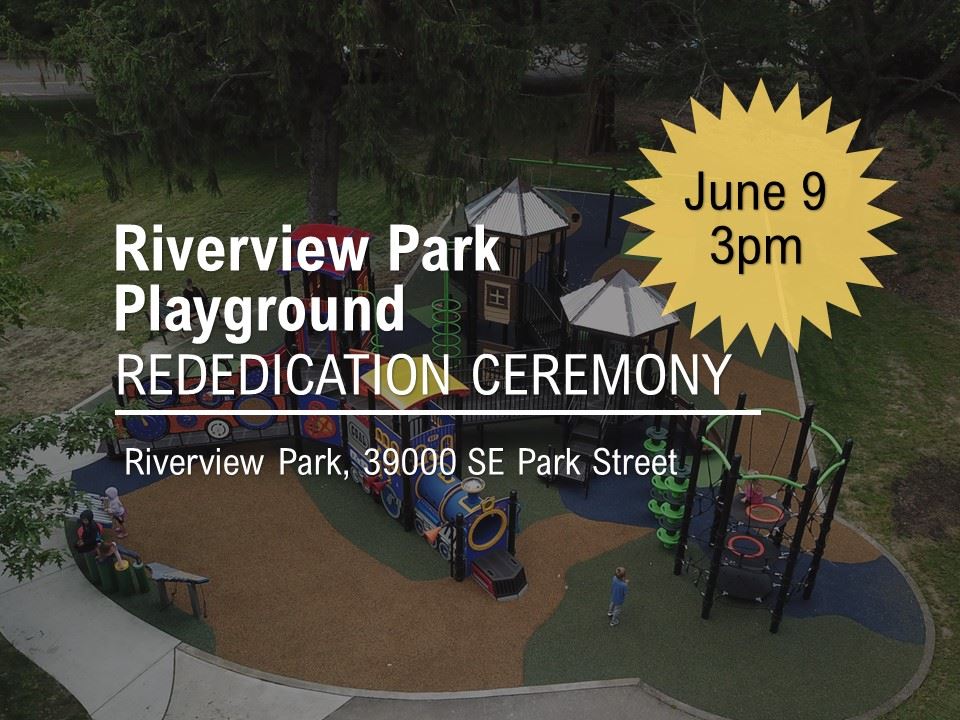 June 9
3pm

Riverview Park Playground
REDEDICATION CEREMONY

Riverview Park, 39000 SE Park Street